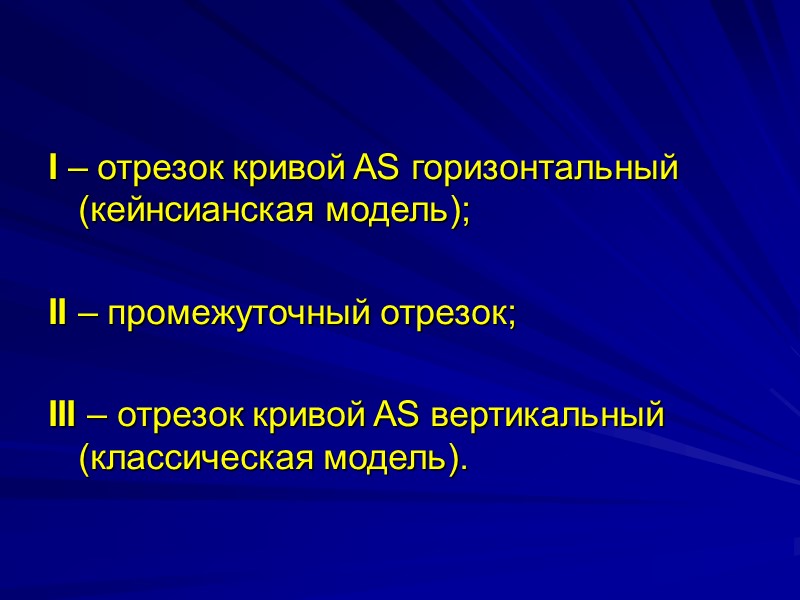 I – отрезок кривой AS горизонтальный (кейнсианская модель);

II – промежуточный отрезок;

III – отрезок кривой AS вертикальный (классическая модель).